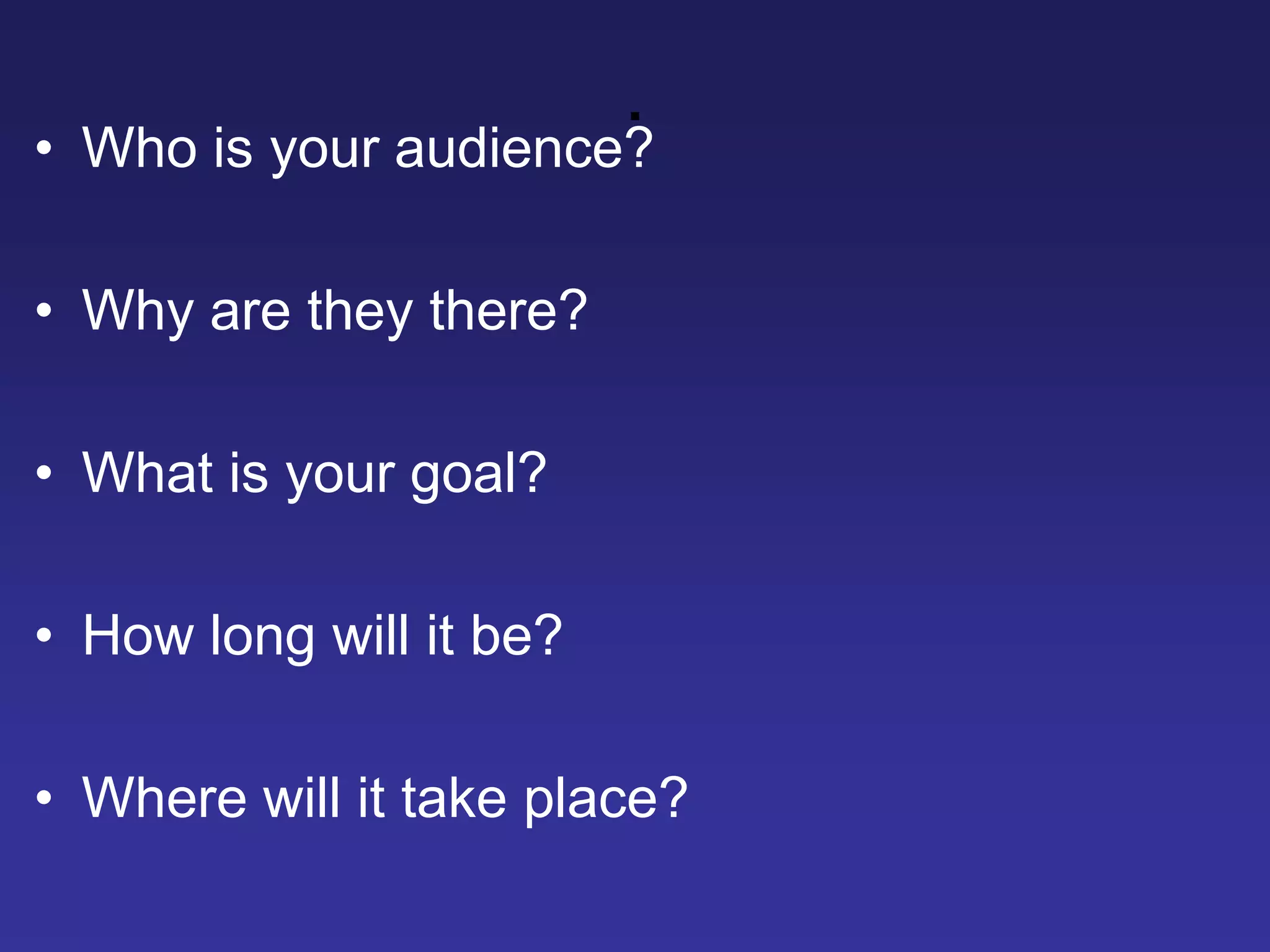 • Who is your audience?

• Why are they there?

• What is your goal?

• How long will it be?

• Where will it take place?